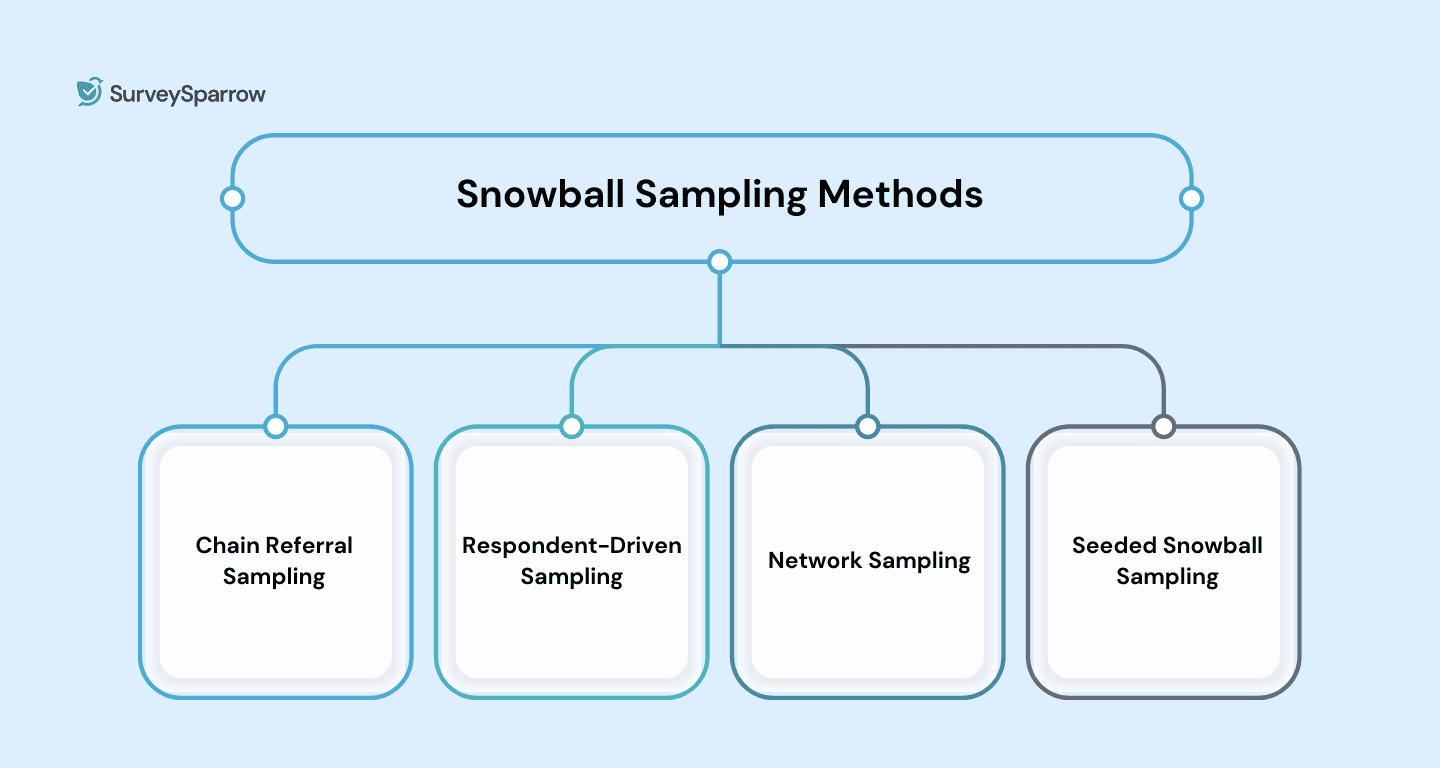 SurveySparrow

Snowball Sampling Methods

Chain Referral Sampling

Respondent-Driven Sampling

Network Sampling

Seeded Snowball Sampling